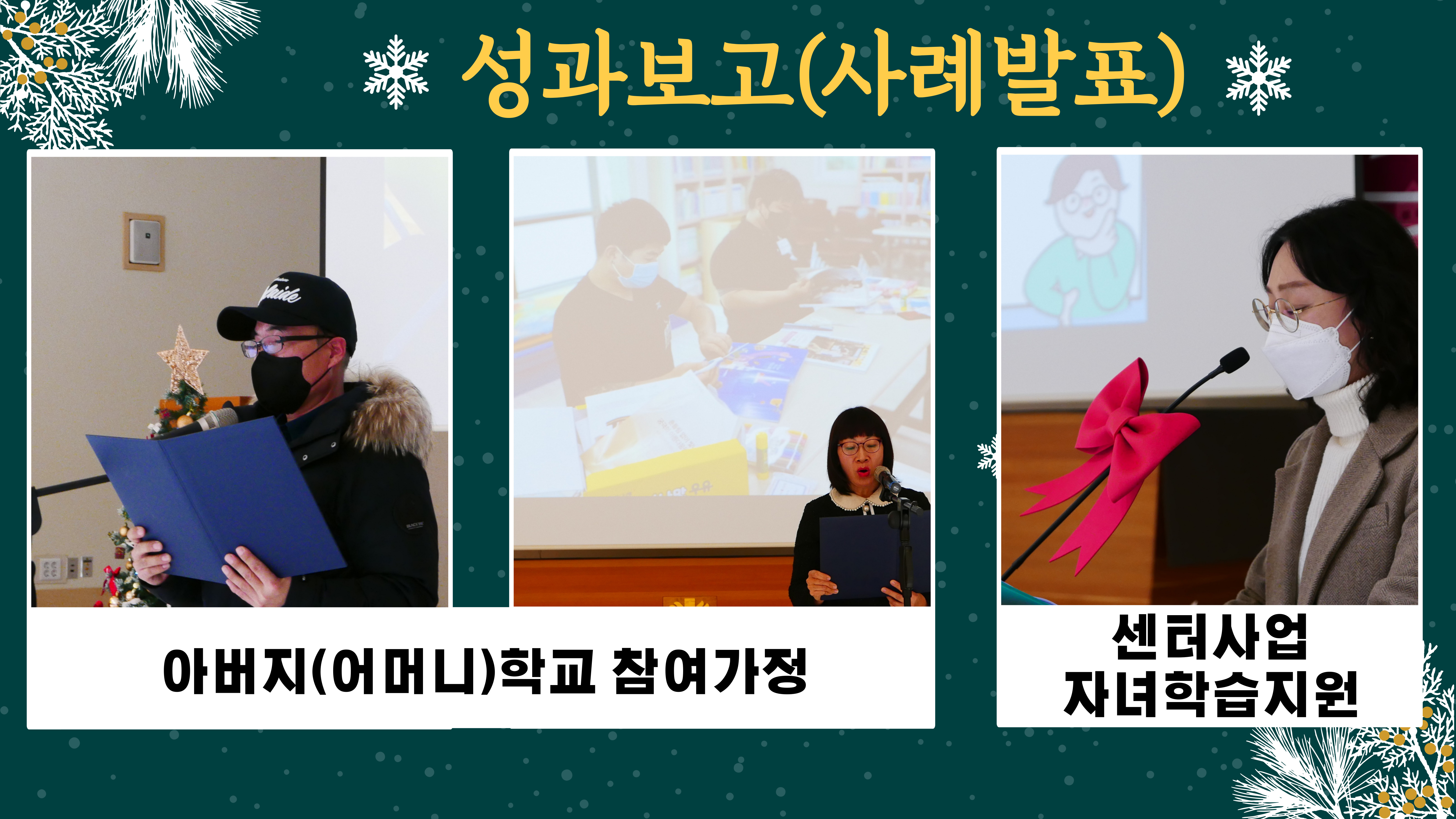 성과보고(사례발표)

아버지(어머니)학교 참여가정

센터사업
자녀학습지원